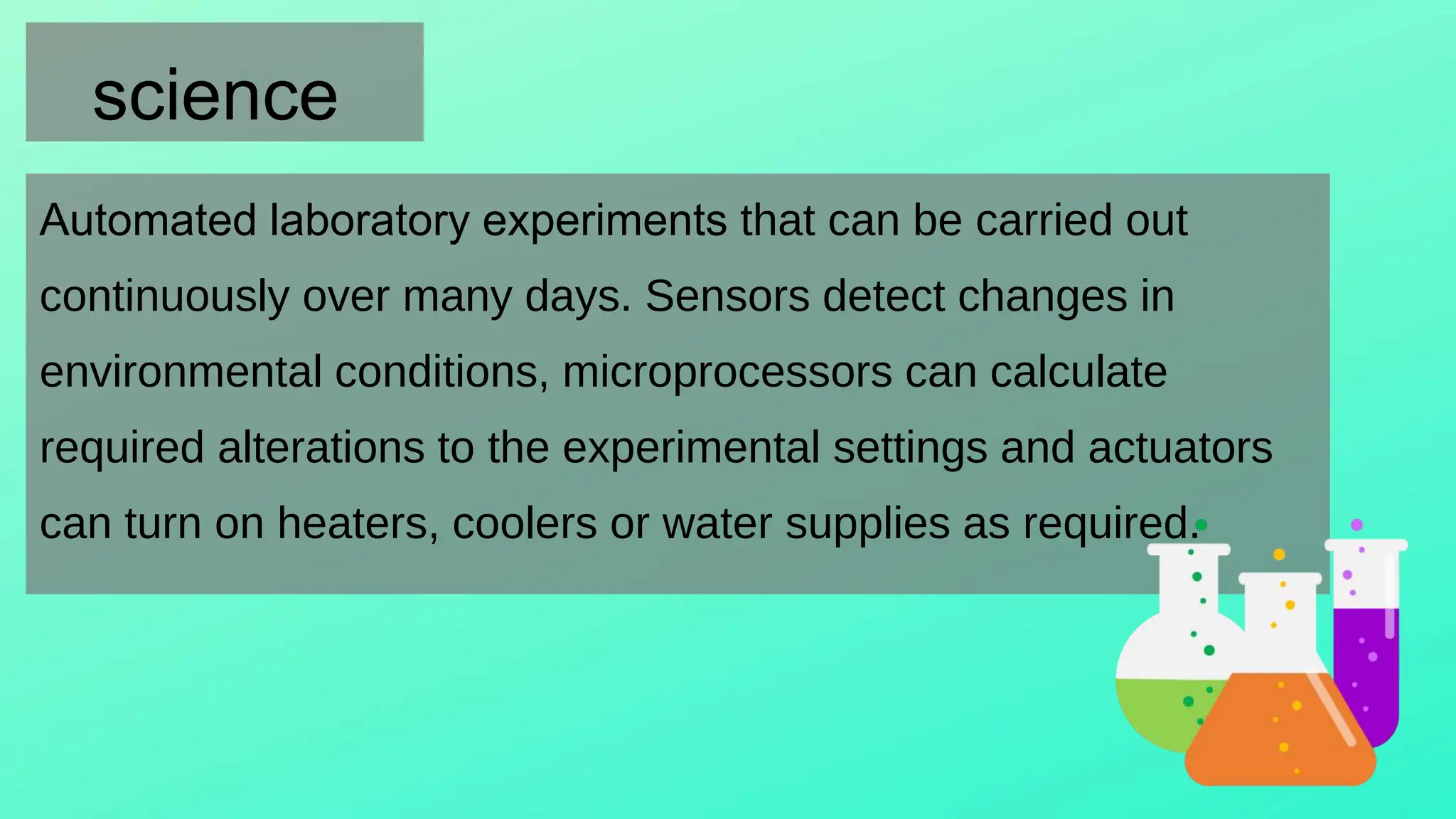 science

Automated laboratory experiments that can be carried out continuously over many days. Sensors detect changes in environmental conditions, microprocessors can calculate required alterations to the experimental settings and actuators can turn on heaters, coolers or water supplies as required.